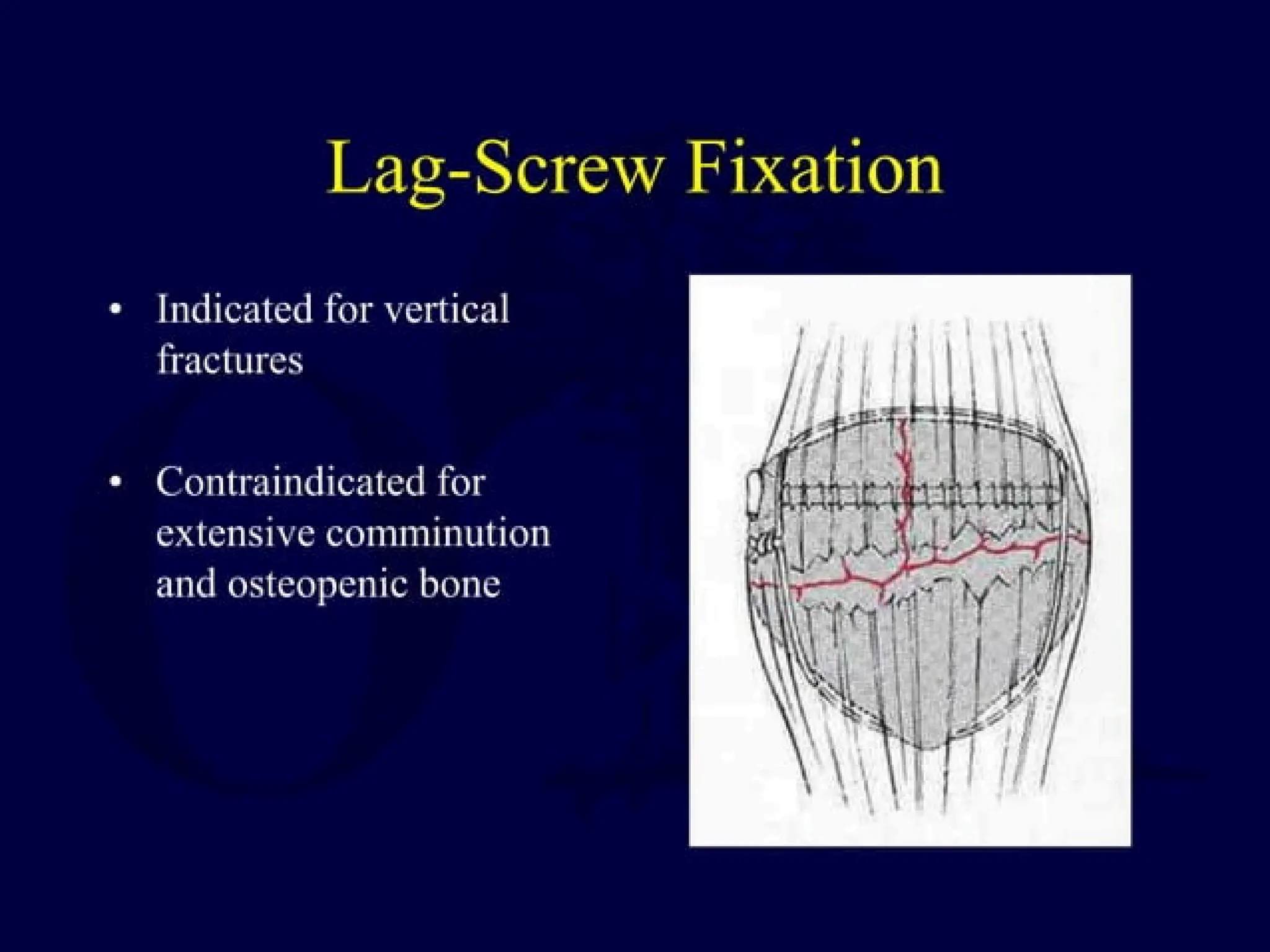 Lag-Screw Fixation

• Indicated for vertical fractures

• Contraindicated for extensive comminution and osteopenic bone